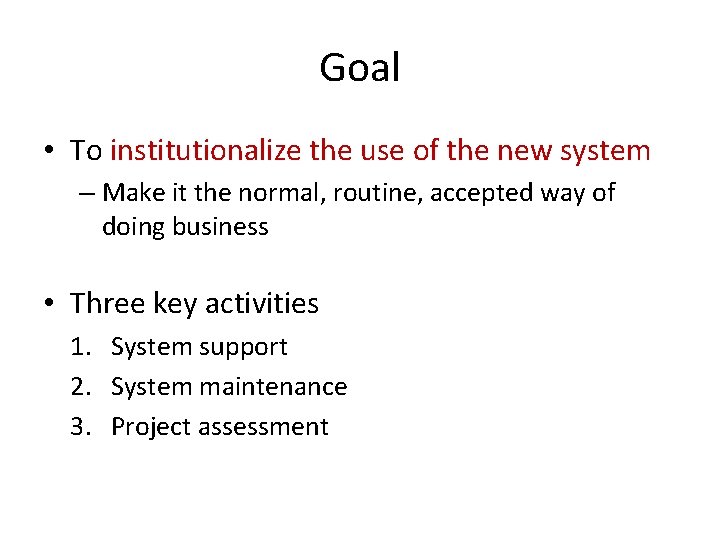 Goal

• To institutionalize the use of the new system
– Make it the normal, routine, accepted way of doing business

• Three key activities
1. System support
2. System maintenance
3. Project assessment